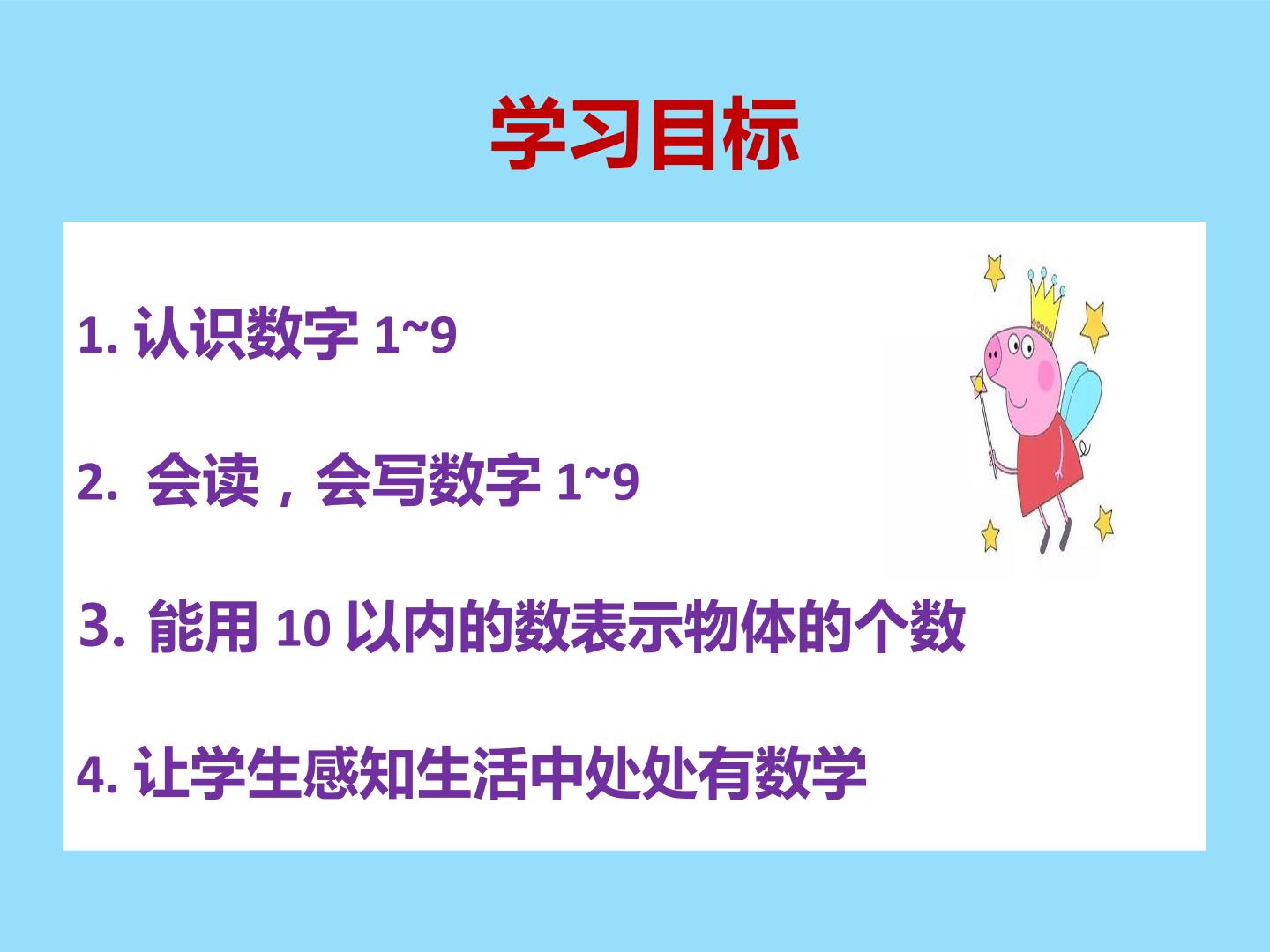 学习目标

1.认识数字1~9

2.会读，会写数字1~9

3.能用10以内的数表示物体的个数

4.让学生感知生活中处处有数学